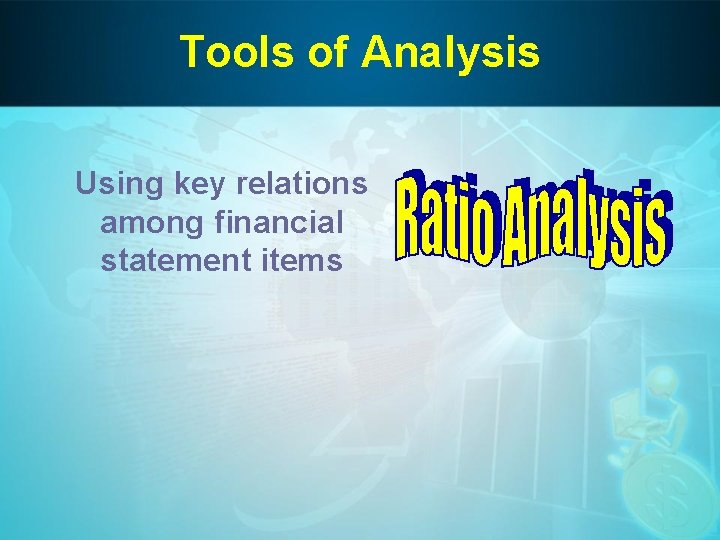 Tools of Analysis

Using key relations among financial statement items

Ratio Analysis